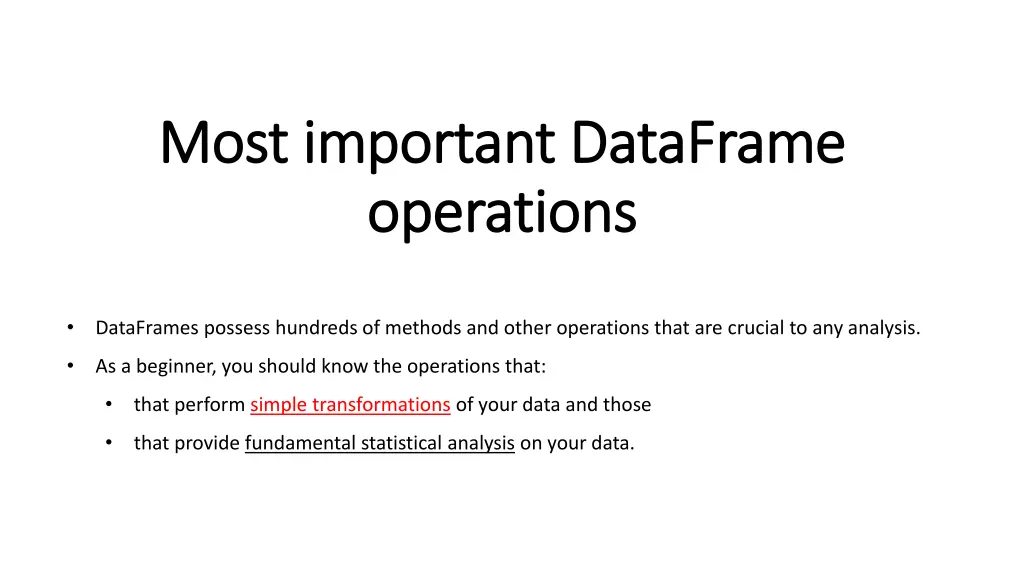 Most important DataFrame operations

• DataFrames possess hundreds of methods and other operations that are crucial to any analysis.

• As a beginner, you should know the operations that:

• that perform simple transformations of your data and those

• that provide fundamental statistical analysis on your data.